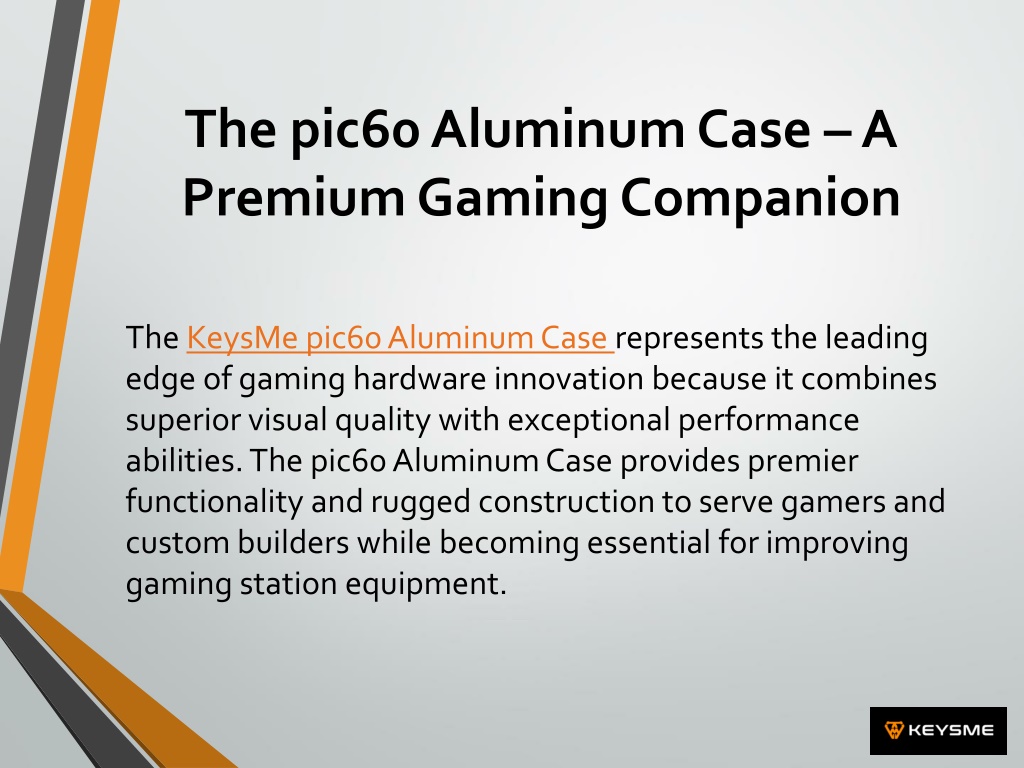 The pic60 Aluminum Case – A Premium Gaming Companion

The KeysMe pic60 Aluminum Case represents the leading edge of gaming hardware innovation because it combines superior visual quality with exceptional performance abilities. The pic60 Aluminum Case provides premier functionality and rugged construction to serve gamers and custom builders while becoming essential for improving gaming station equipment.

KEYSME